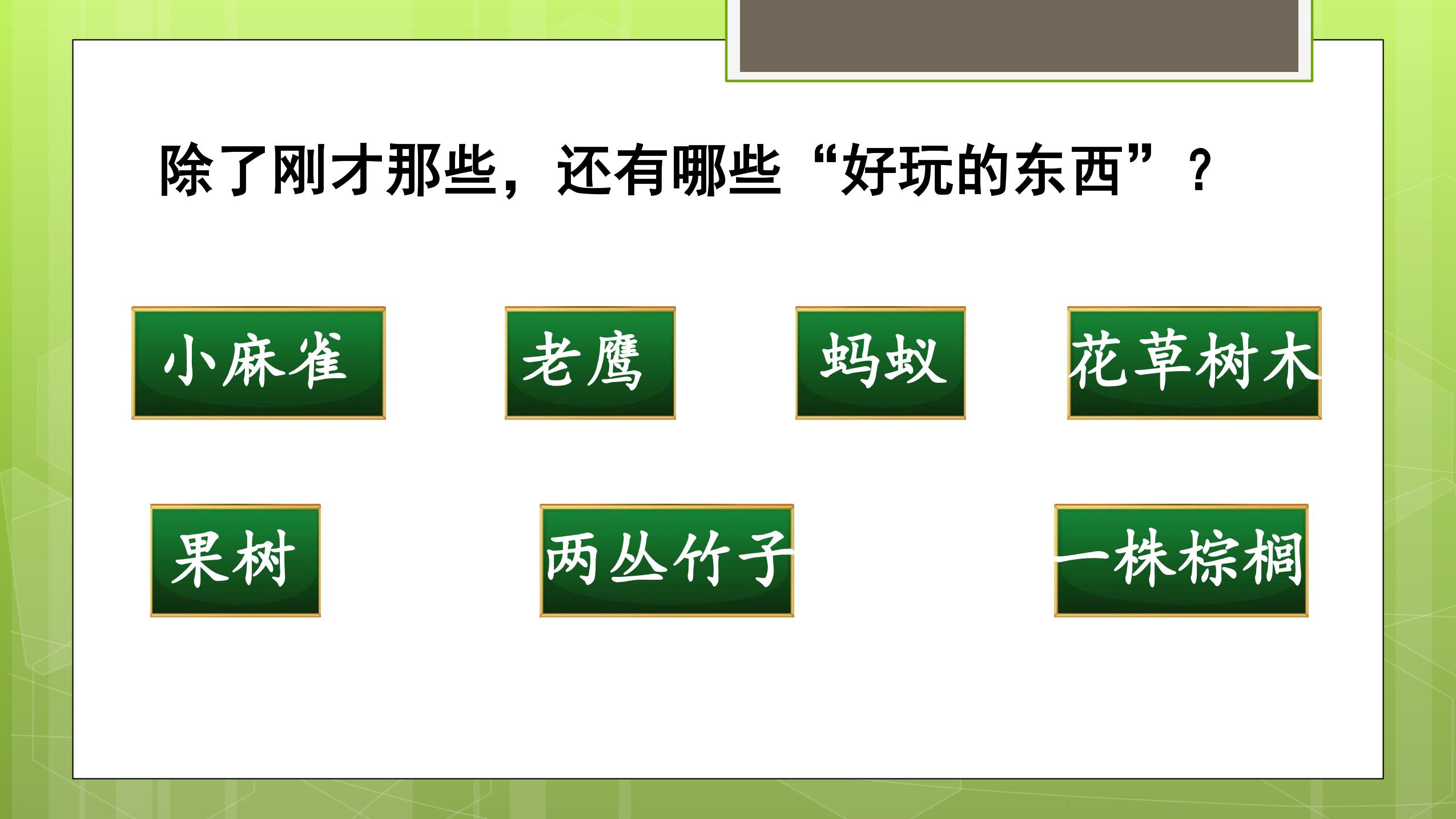 除了刚才那些，还有哪些“好玩的东西”？

小麻雀

老鹰

蚂蚁

花草树木

果树

两丛竹子

一株棕榈